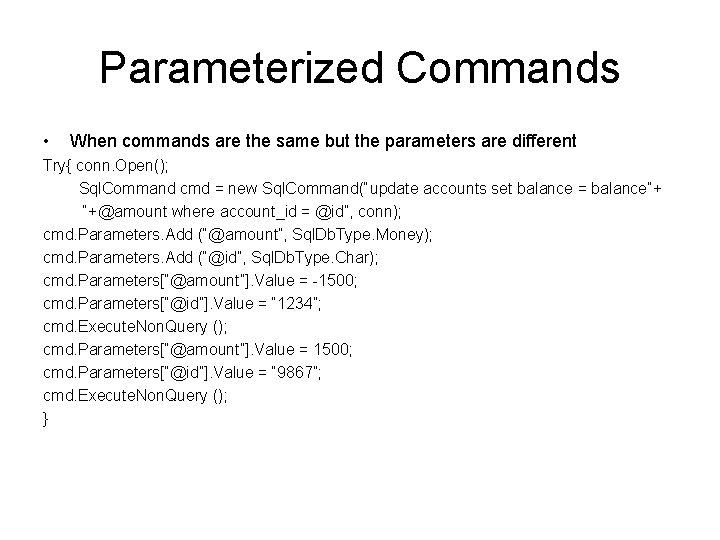 Parameterized Commands

• When commands are the same but the parameters are different

Try{ conn.Open();
SqlCommand cmd = new SqlCommand("update accounts set balance = balance"+
"+@amount where account_id = @id", conn);
cmd.Parameters.Add ("@amount", SqlDbType.Money);
cmd.Parameters.Add ("@id", SqlDbType.Char);
cmd.Parameters["@amount"].Value = -1500;
cmd.Parameters["@id"].Value = "1234";
cmd.ExecuteNonQuery ();
cmd.Parameters["@amount"].Value = 1500;
cmd.Parameters["@id"].Value = "9867";
cmd.ExecuteNonQuery ();
}